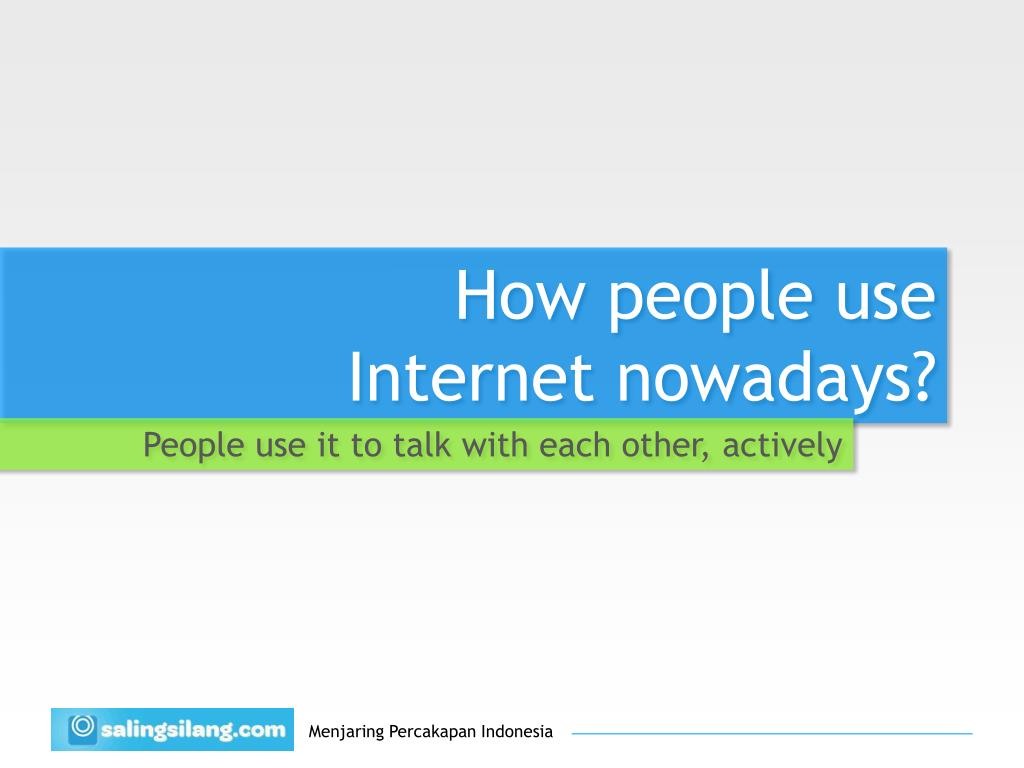 How people use Internet nowadays?

People use it to talk with each other, actively

salingsilang.com

Menjaring Percakapan Indonesia